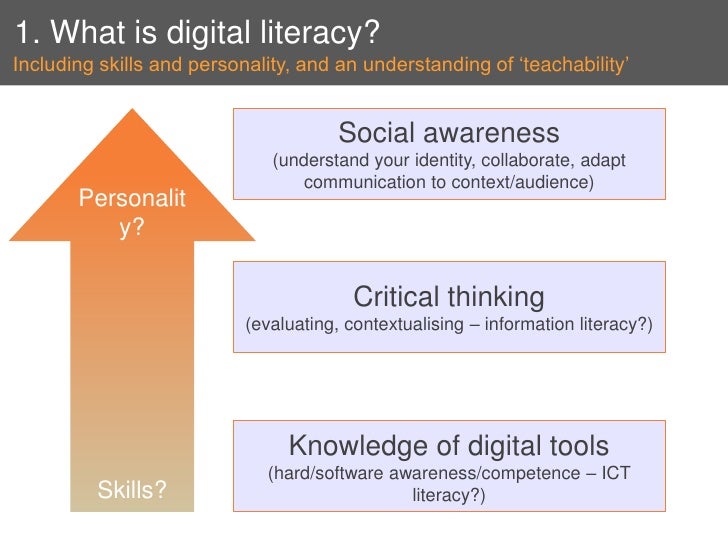 1. What is digital literacy?
Including skills and personality, and an understanding of ‘teachability’

Personalit y?

Skills?

Social awareness
(understand your identity, collaborate, adapt communication to context/audience)

Critical thinking
(evaluating, contextualising – information literacy?)

Knowledge of digital tools
(hard/software awareness/competence – ICT literacy?)